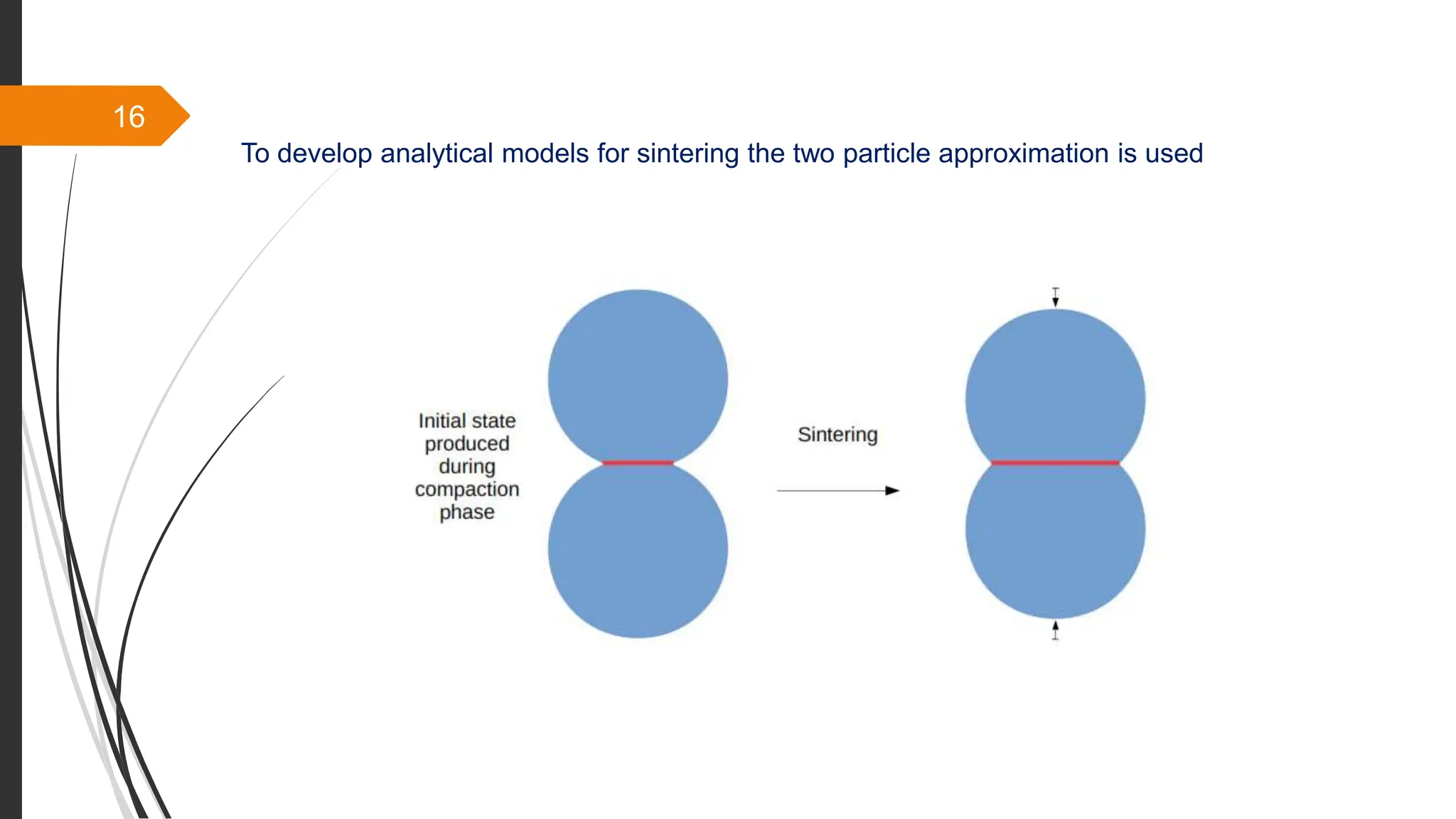 16

To develop analytical models for sintering the two particle approximation is used

Initial state produced during compaction phase

Sintering